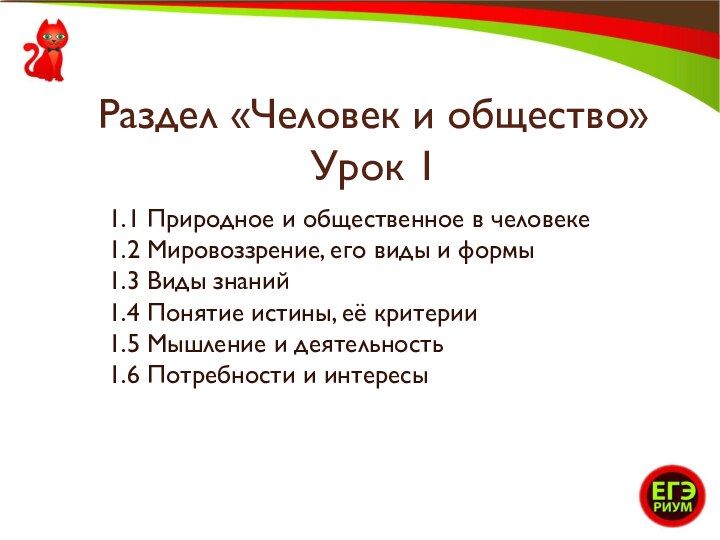 Раздел «Человек и общество»
Урок 1

1.1 Природное и общественное в человеке
1.2 Мировоззрение, его виды и формы
1.3 Виды знаний
1.4 Понятие истины, её критерии
1.5 Мышление и деятельность
1.6 Потребности и интересы

ЕГЭ
РИУМ